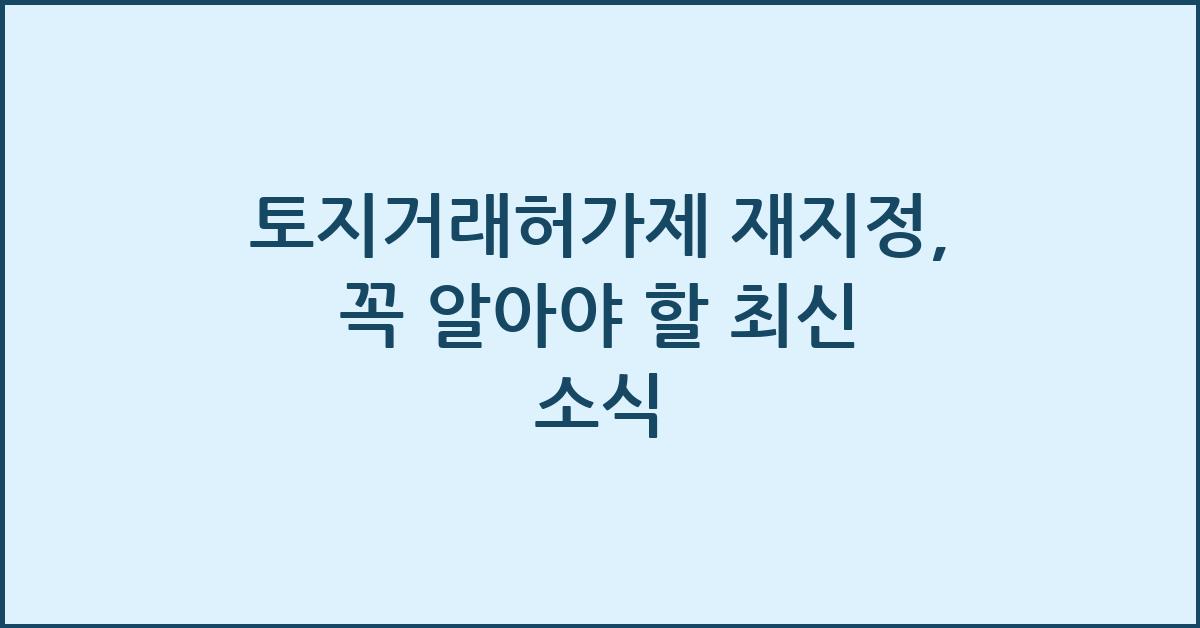 토지거래허가제 재지정, 꼭 알아야 할 최신 소식